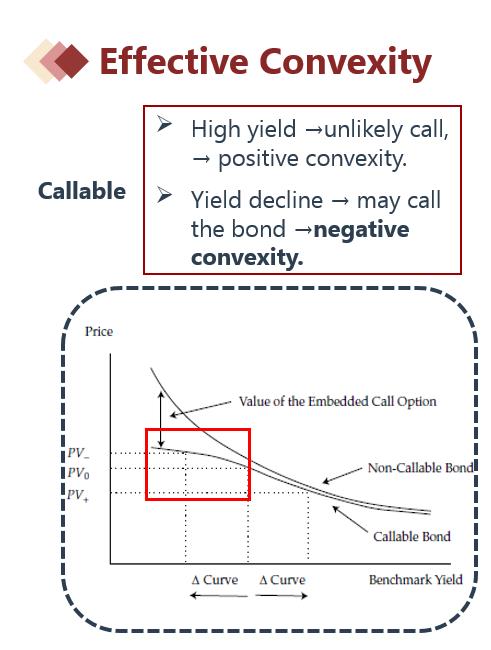 Effective Convexity

Callable

➢ High yield →unlikely call, → positive convexity.

➢ Yield decline → may call the bond →**negative convexity.**

Price

Value of the Embedded Call Option

$PV_-$

$PV_0$

$PV_+$

Non-Callable Bond

Callable Bond

Δ Curve

Δ Curve

Benchmark Yield